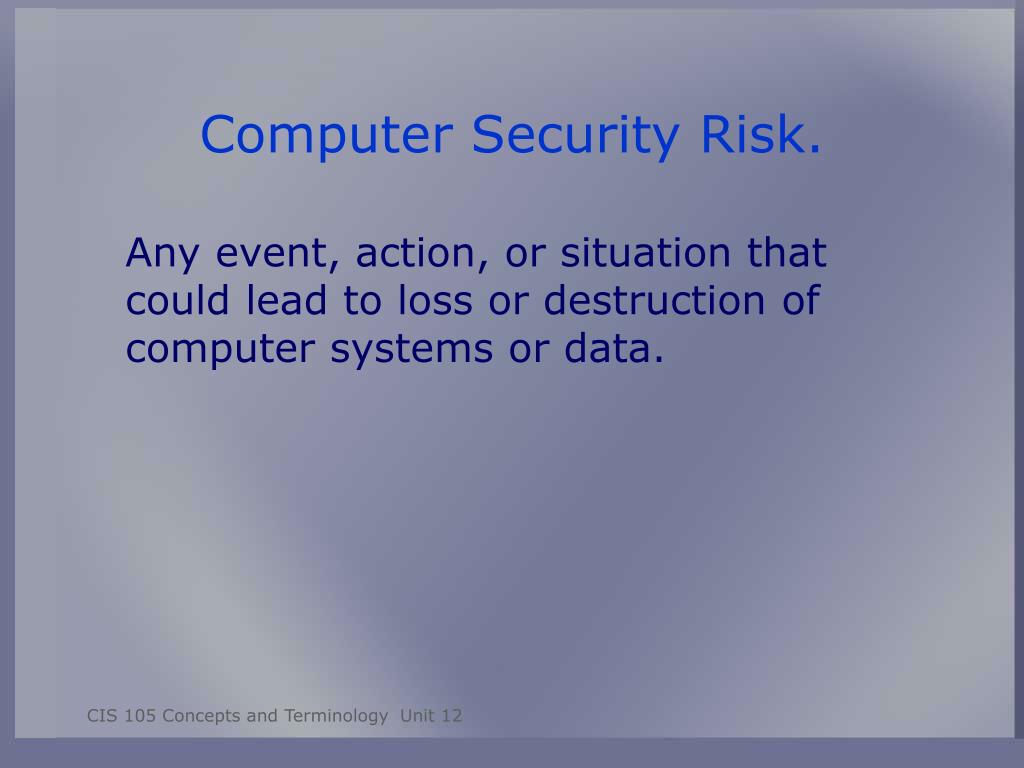 Computer Security Risk.

Any event, action, or situation that could lead to loss or destruction of computer systems or data.

CIS 105 Concepts and Terminology Unit 12